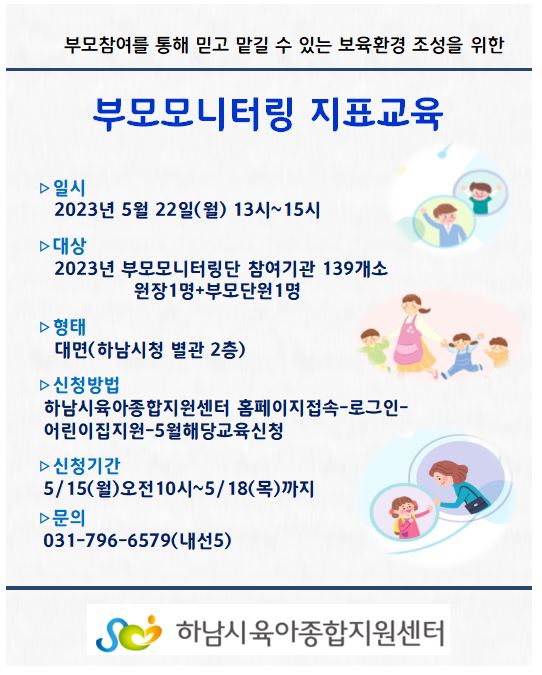 부모참여를 통해 믿고 맡길 수 있는 보육환경 조성을 위한

부모모니터링 지표교육

▷일시
2023년 5월 22일(월) 13시~15시

▷대상
2023년 부모모니터링단 참여기관 139개소
원장1명+부모단원1명

▷형태
대면(하남시청 별관 2층)

▷신청방법
하남시육아종합지원센터 홈페이지접속-로그인-어린이집지원-5월해당교육신청

▷신청기간
5/15(월)오전10시~5/18(목)까지

▷문의
031-796-6579(내선5)

하남시육아종합지원센터